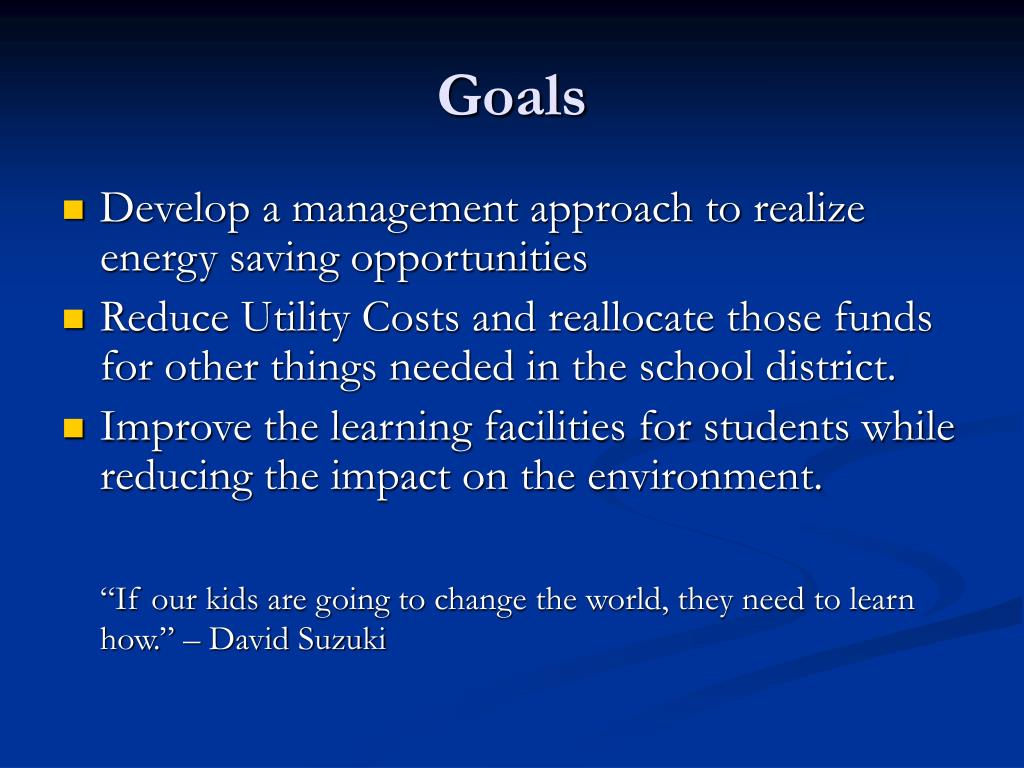 Goals

- Develop a management approach to realize energy saving opportunities
- Reduce Utility Costs and reallocate those funds for other things needed in the school district.
- Improve the learning facilities for students while reducing the impact on the environment.

“If our kids are going to change the world, they need to learn how.” – David Suzuki